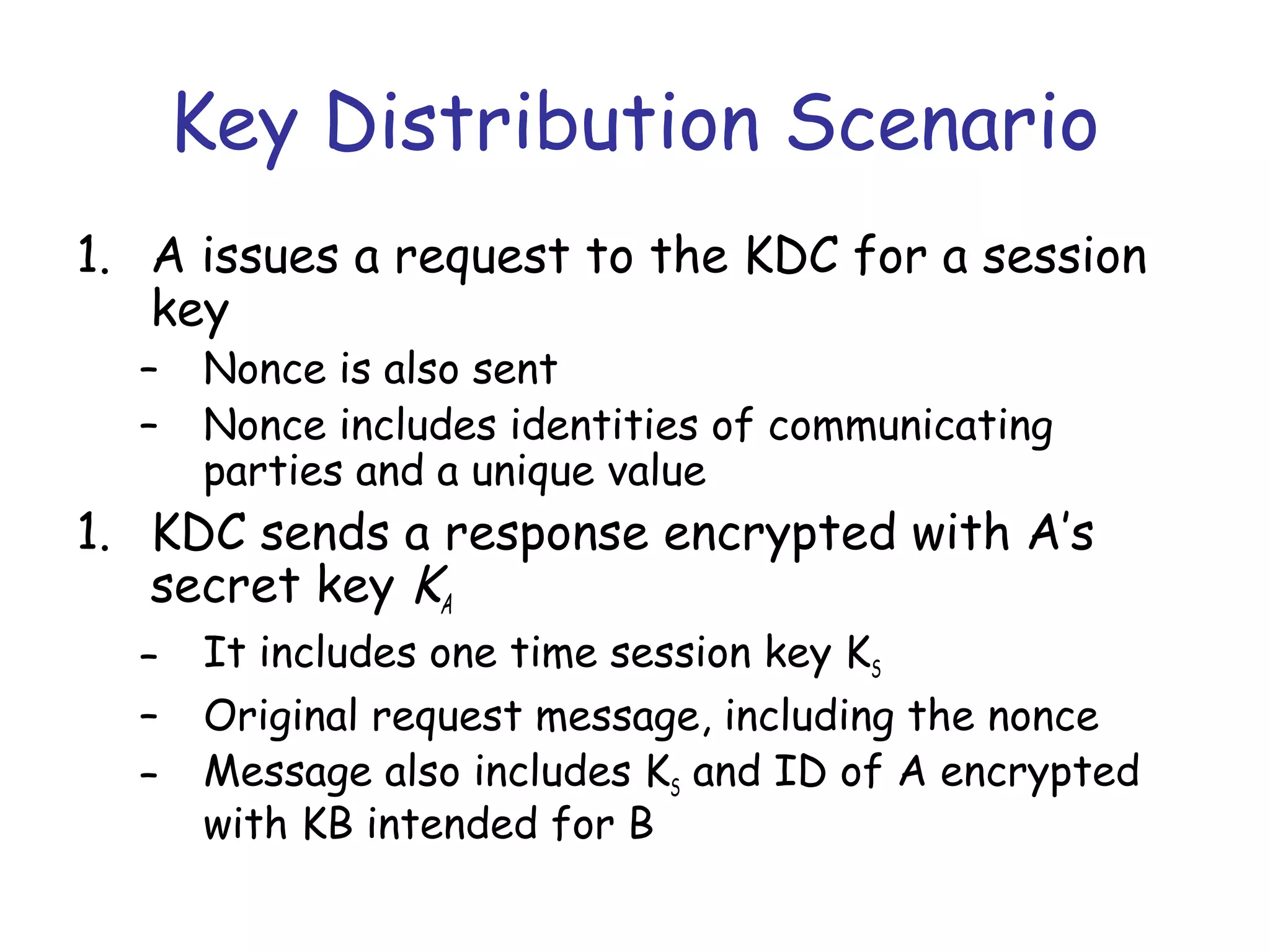 Key Distribution Scenario

1. A issues a request to the KDC for a session key
   – Nonce is also sent
   – Nonce includes identities of communicating parties and a unique value

1. KDC sends a response encrypted with A's secret key $K_A$
   – It includes one time session key $K_S$
   – Original request message, including the nonce
   – Message also includes $K_S$ and ID of A encrypted with KB intended for B